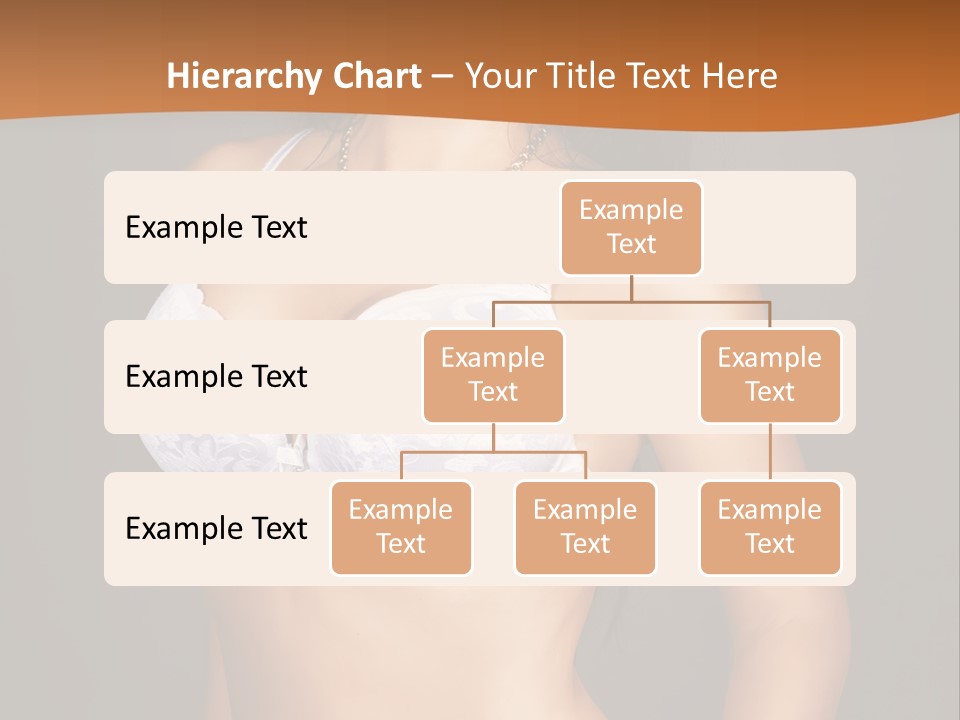 Hierarchy Chart – Your Title Text Here

Example Text

Example Text

Example Text

Example Text

Example Text

Example Text

Example Text

Example Text

Example Text